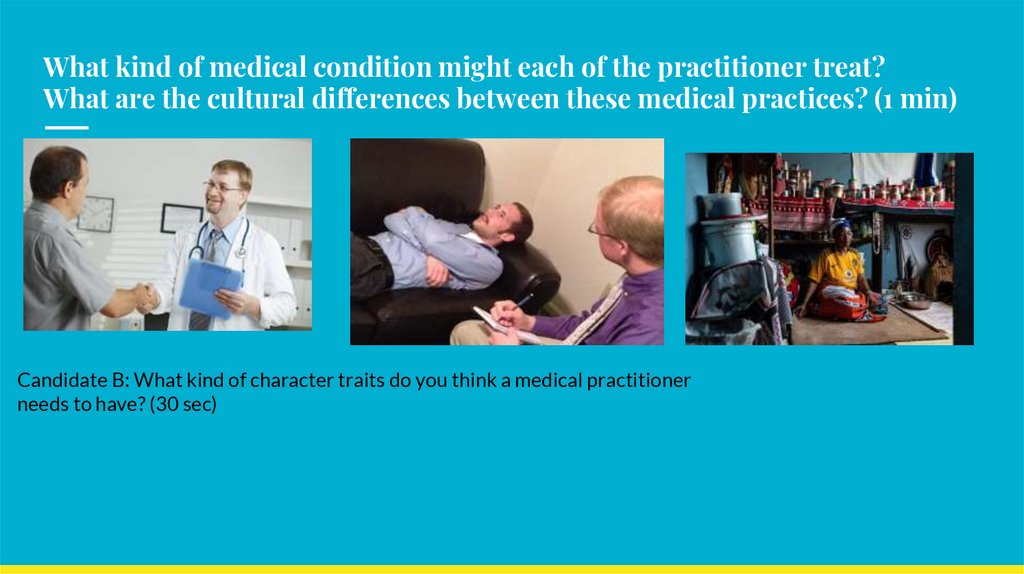 What kind of medical condition might each of the practitioner treat?
What are the cultural differences between these medical practices? (1 min)

Candidate B: What kind of character traits do you think a medical practitioner needs to have? (30 sec)